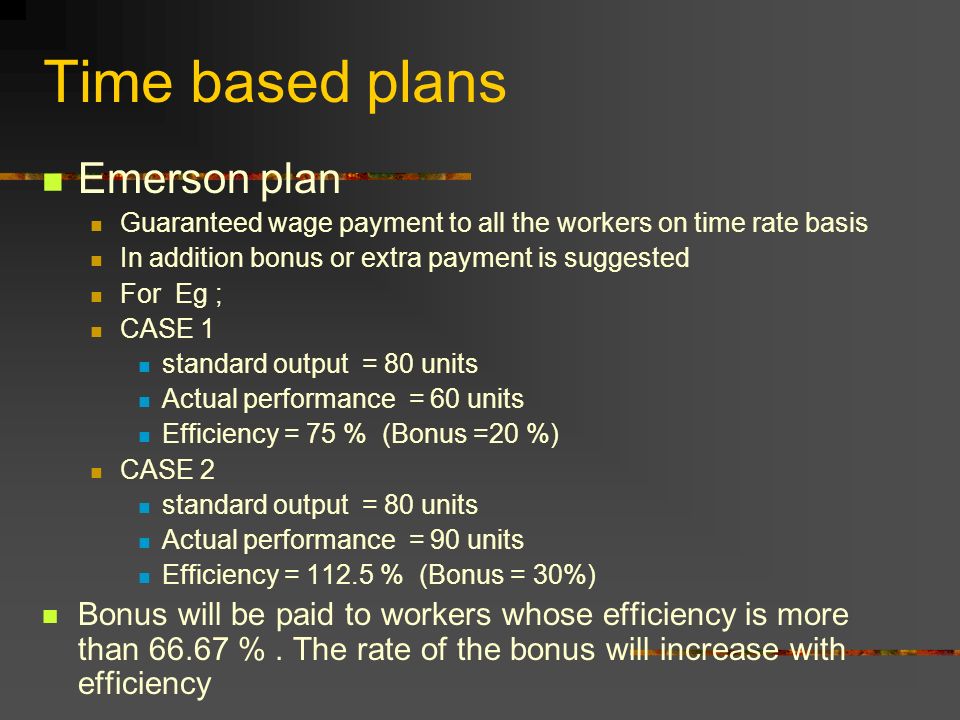 Time based plans

Emerson plan

Guaranteed wage payment to all the workers on time rate basis

In addition bonus or extra payment is suggested

For Eg ;

CASE 1

standard output = 80 units

Actual performance = 60 units

Efficiency = 75 % (Bonus =20 %)

CASE 2

standard output = 80 units

Actual performance = 90 units

Efficiency = 112.5 % (Bonus = 30%)

Bonus will be paid to workers whose efficiency is more than 66.67 % . The rate of the bonus will increase with efficiency